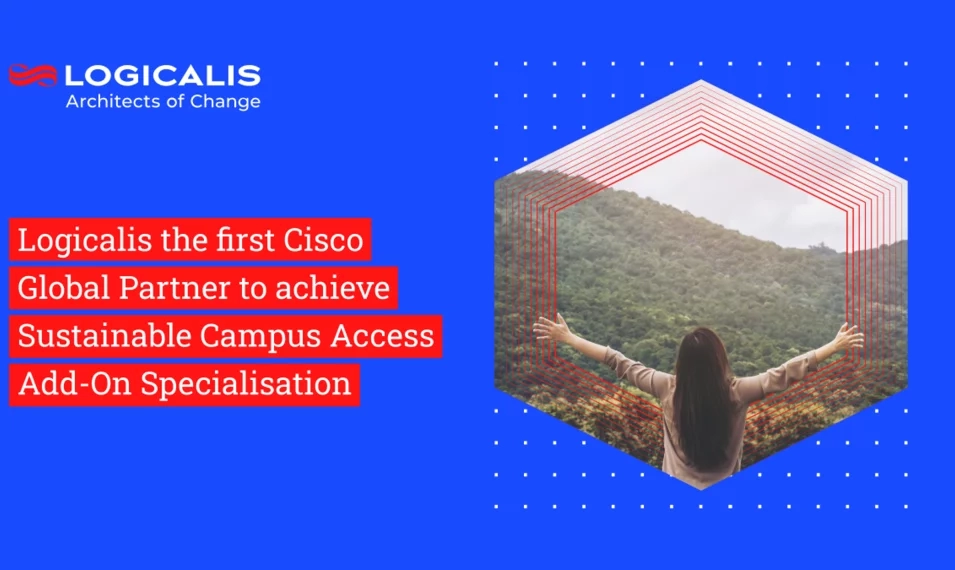 LOGICALIS
Architects of Change

Logicalis the first Cisco Global Partner to achieve Sustainable Campus Access Add-On Specialisation